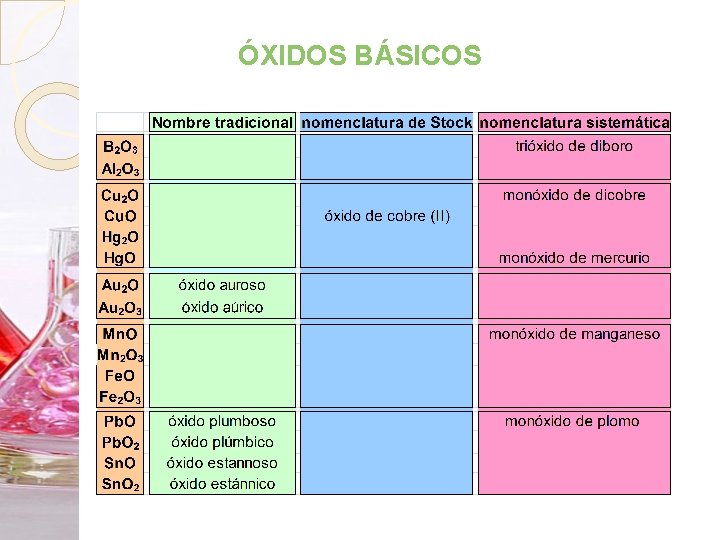 ÓXIDOS BÁSICOS

| | Nombre tradicional | nomenclatura de Stock | nomenclatura sistemática |
|---|---|---|---|
| $B_2O_3$ | | | trióxido de diboro |
| $Al_2O_3$ | | | |
| $Cu_2O$ | | | monóxido de dicobre |
| $CuO$ | | óxido de cobre (II) | |
| $Hg_2O$ | | | |
| $HgO$ | | | monóxido de mercurio |
| $Au_2O$ | óxido auroso | | |
| $Au_2O_3$ | óxido aúrico | | |
| $MnO$ | | | monóxido de manganeso |
| $Mn_2O_3$ | | | |
| $FeO$ | | | |
| $Fe_2O_3$ | | | |
| $PbO$ | óxido plumboso | | monóxido de plomo |
| $PbO_2$ | óxido plúmbico | | |
| $SnO$ | óxido estannoso | | |
| $SnO_2$ | óxido estánnico | | |